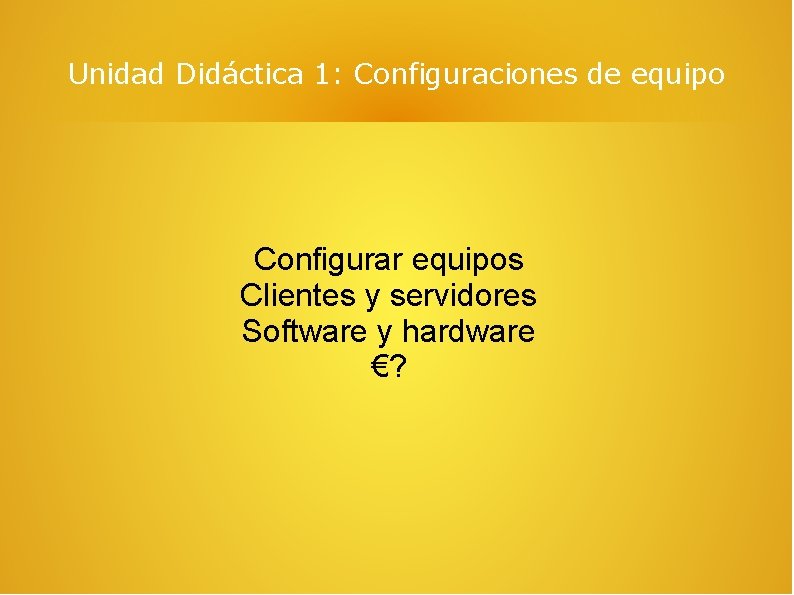 Unidad Didáctica 1: Configuraciones de equipo

Configurar equipos
Clientes y servidores
Software y hardware
€?